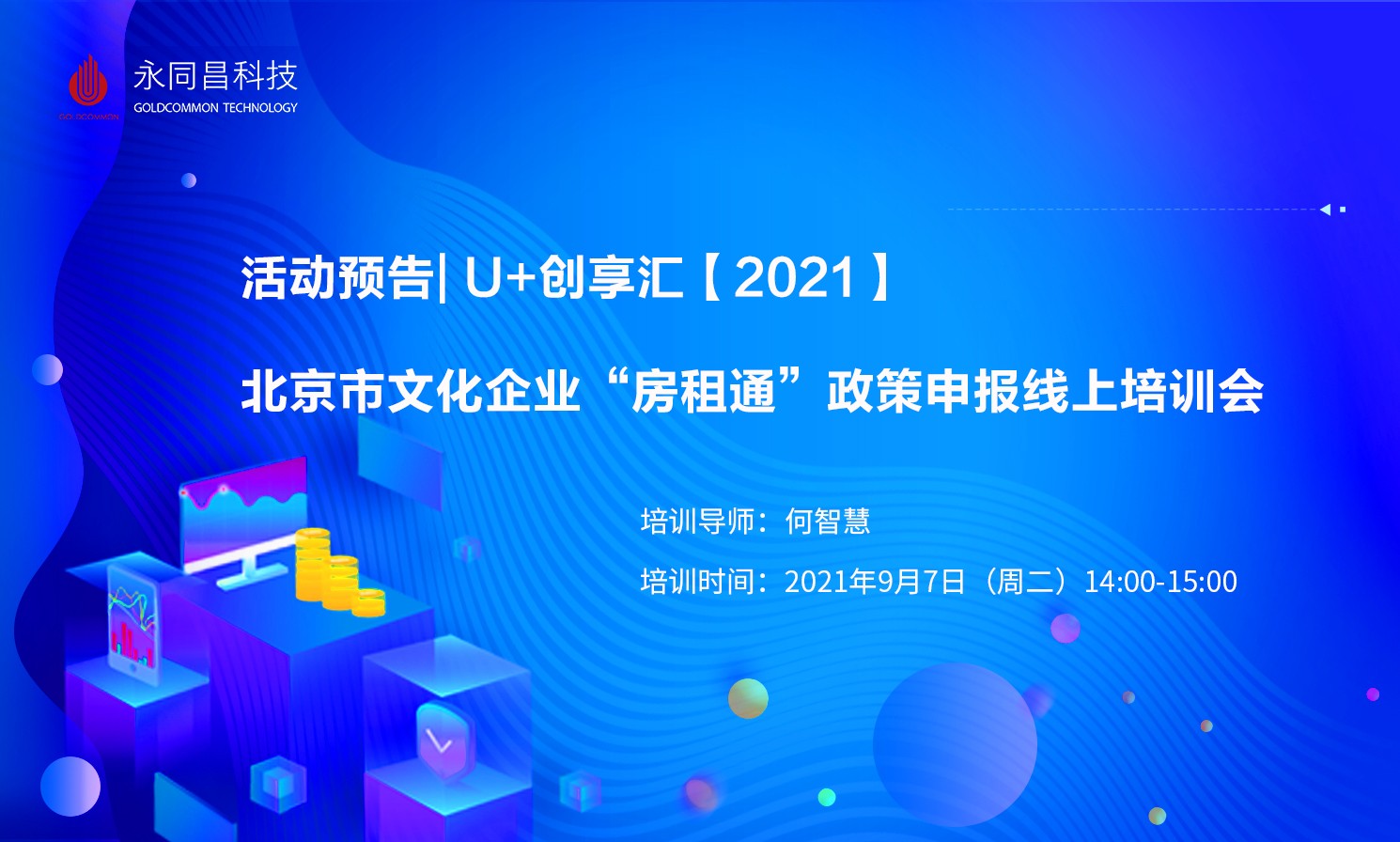 GOLDCOMMON
永同昌科技
GOLDCOMMON TECHNOLOGY

活动预告| U+创享汇【2021】

北京市文化企业“房租通”政策申报线上培训会

培训导师：何智慧

培训时间：2021年9月7日（周二）14:00-15:00